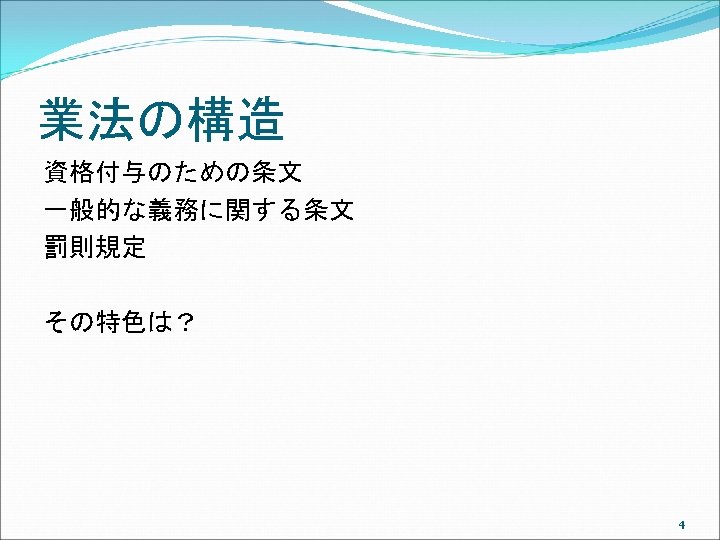 業法の構造

資格付与のための条文
一般的な義務に関する条文
罰則規定

その特色は？

4